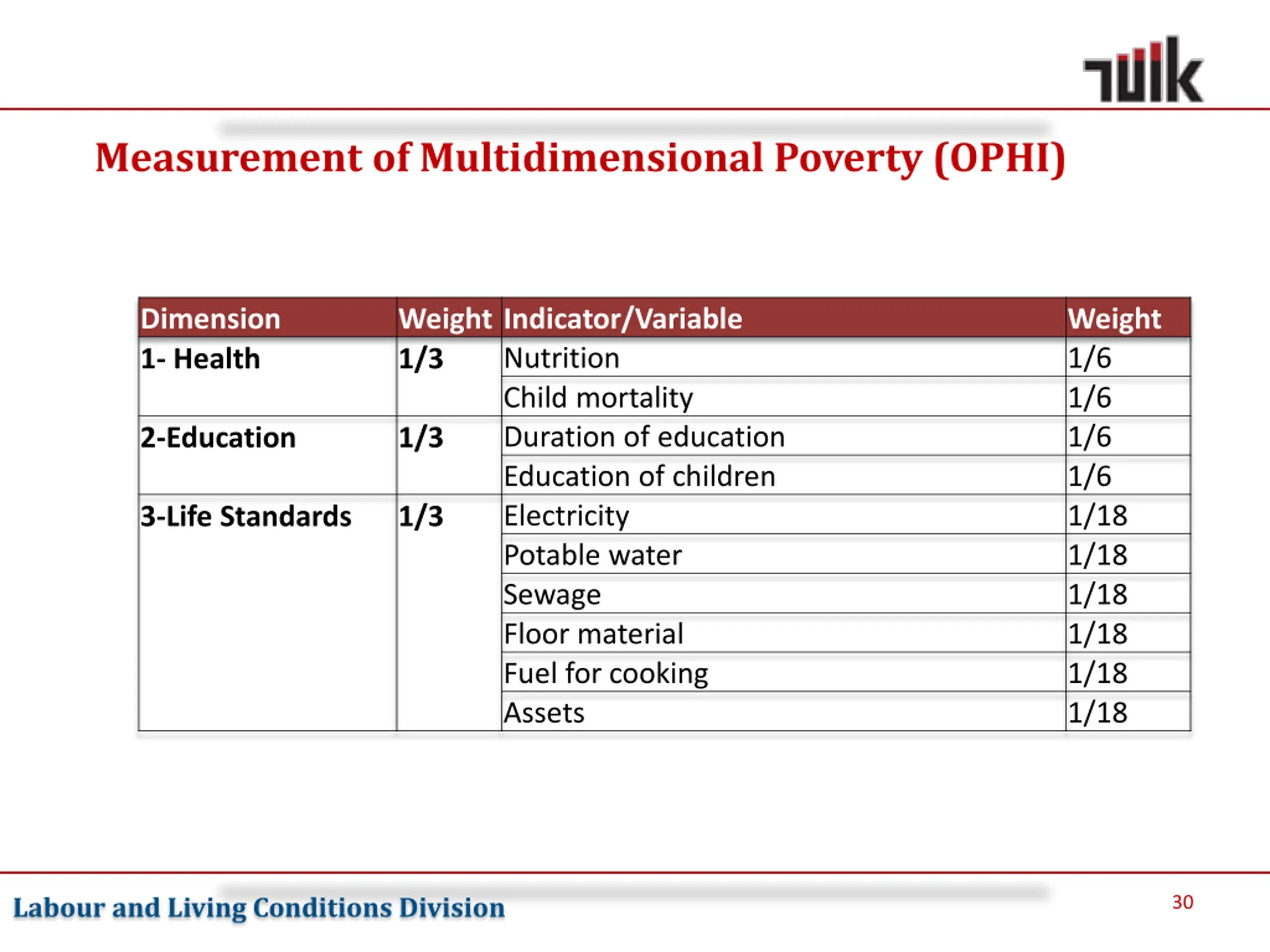 TÜİK

Measurement of Multidimensional Poverty (OPHI)

| Dimension | Weight | Indicator/Variable | Weight |
|---|---|---|---|
| 1- Health | 1/3 | Nutrition | 1/6 |
| | | Child mortality | 1/6 |
| 2-Education | 1/3 | Duration of education | 1/6 |
| | | Education of children | 1/6 |
| 3-Life Standards | 1/3 | Electricity | 1/18 |
| | | Potable water | 1/18 |
| | | Sewage | 1/18 |
| | | Floor material | 1/18 |
| | | Fuel for cooking | 1/18 |
| | | Assets | 1/18 |

Labour and Living Conditions Division

30